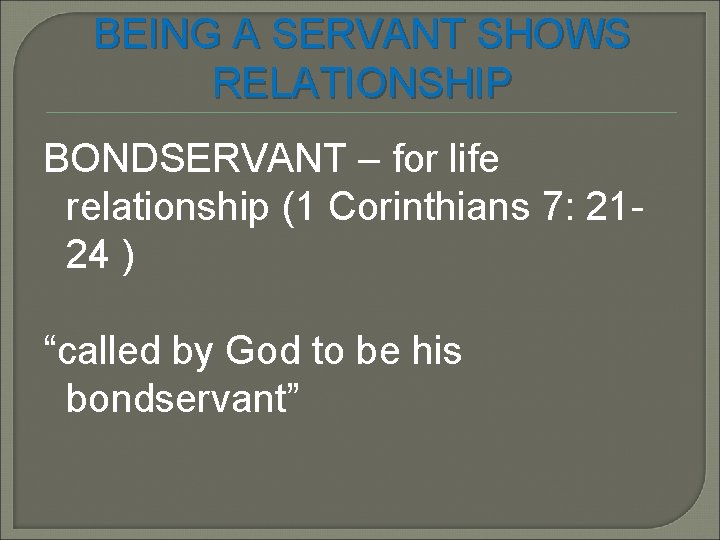 BEING A SERVANT SHOWS RELATIONSHIP

BONDSERVANT – for life relationship (1 Corinthians 7: 21-24 )

“called by God to be his bondservant”